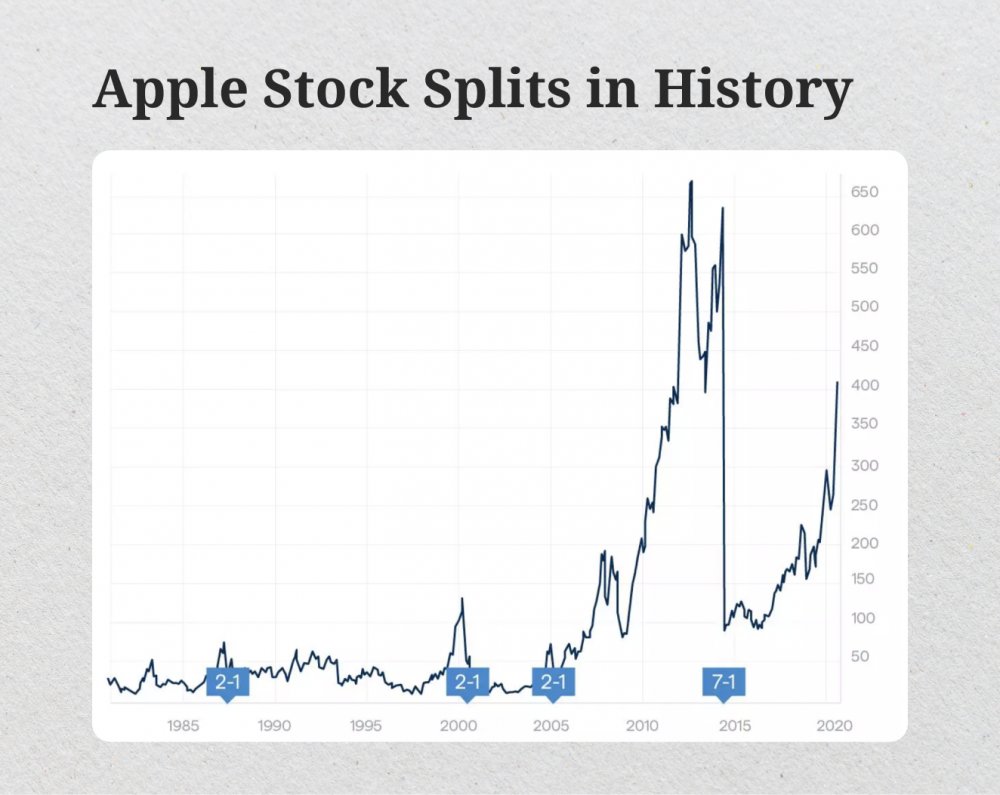 Apple Stock Splits in History

650
600
550
500
450
400
350
300
250
200
150
100
50

2-1
2-1
2-1
7-1

1985
1990
1995
2000
2005
2010
2015
2020